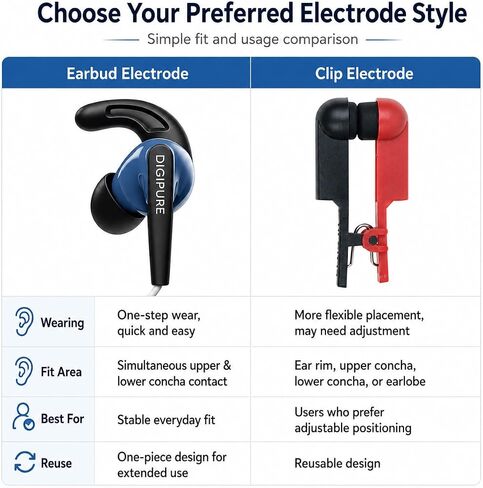 Choose Your Preferred Electrode Style

Simple fit and usage comparison

| | Earbud Electrode | Clip Electrode |
|---|---|---|
| | DIGIPURE | |
| Wearing | One-step wear, quick and easy | More flexible placement, may need adjustment |
| Fit Area | Simultaneous upper & lower concha contact | Ear rim, upper concha, lower concha, or earlobe |
| Best For | Stable everyday fit | Users who prefer adjustable positioning |
| Reuse | One-piece design for extended use | Reusable design |